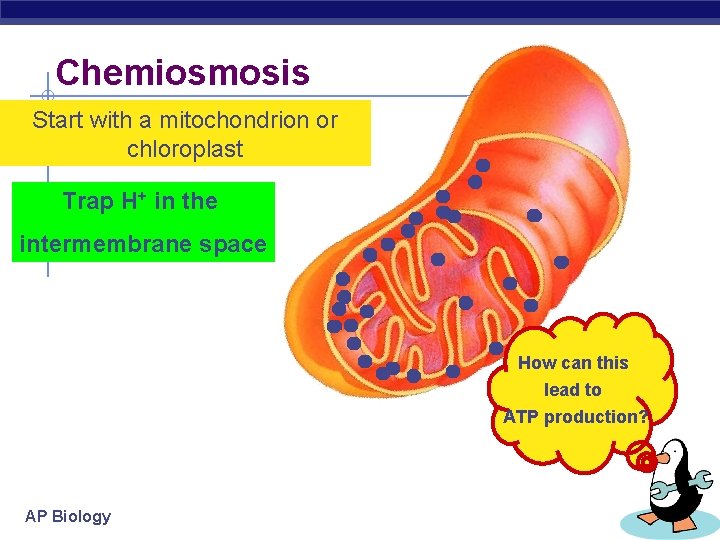 Chemiosmosis

Start with a mitochondrion or chloroplast

Trap $H^+$ in the intermembrane space

How can this lead to ATP production?

AP Biology